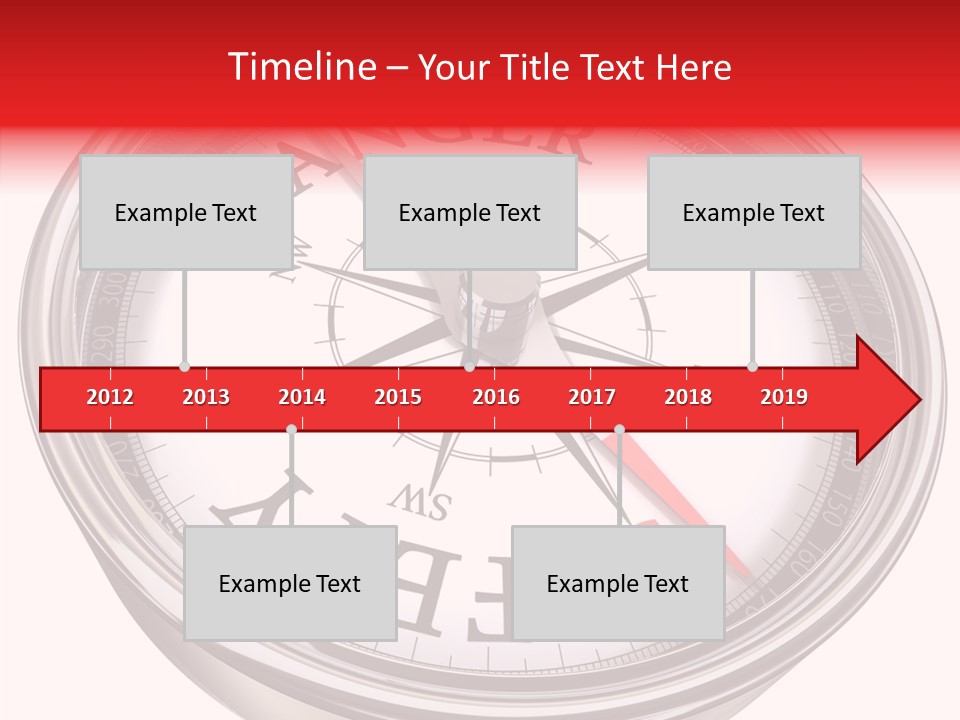 Timeline – Your Title Text Here

Example Text

Example Text

Example Text

2012 2013 2014 2015 2016 2017 2018 2019

Example Text

Example Text